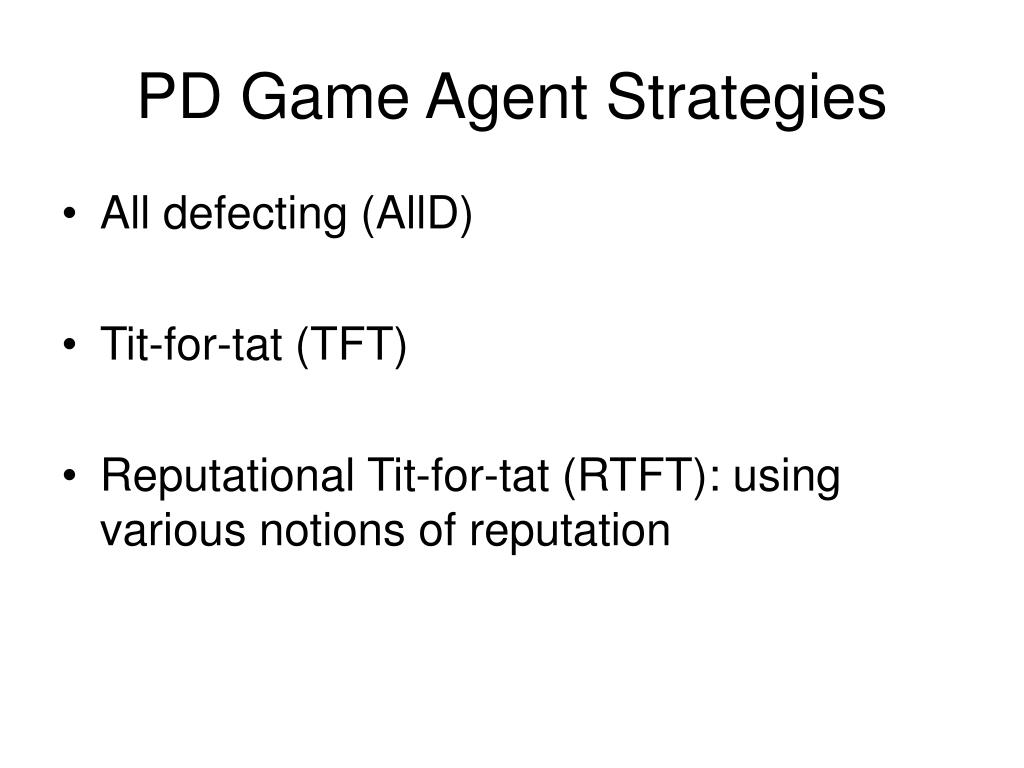 PD Game Agent Strategies

• All defecting (AllD)

• Tit-for-tat (TFT)

• Reputational Tit-for-tat (RTFT): using various notions of reputation